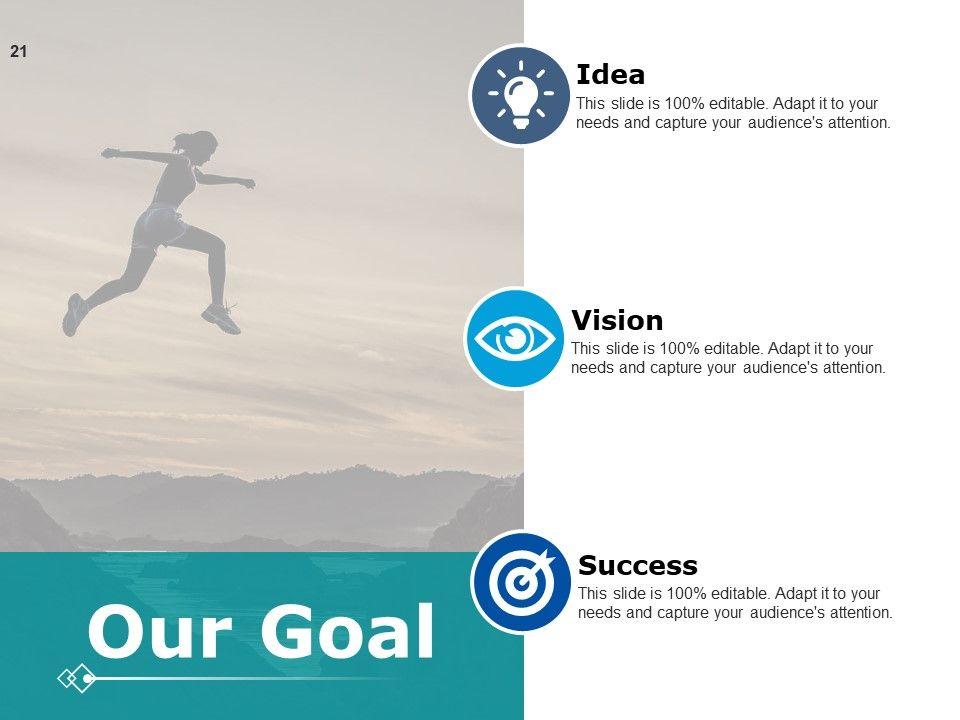 21

Idea
This slide is 100% editable. Adapt it to your needs and capture your audience's attention.

Vision
This slide is 100% editable. Adapt it to your needs and capture your audience's attention.

Success
This slide is 100% editable. Adapt it to your needs and capture your audience's attention.

Our Goal